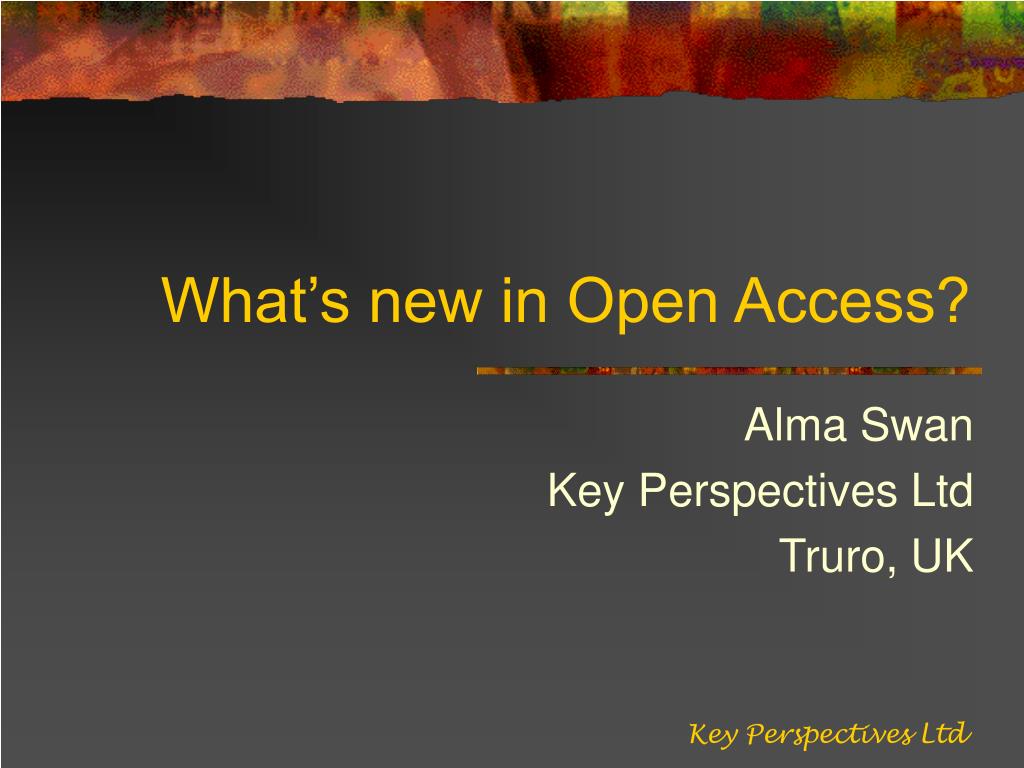 What’s new in Open Access?

Alma Swan
Key Perspectives Ltd
Truro, UK

Key Perspectives Ltd